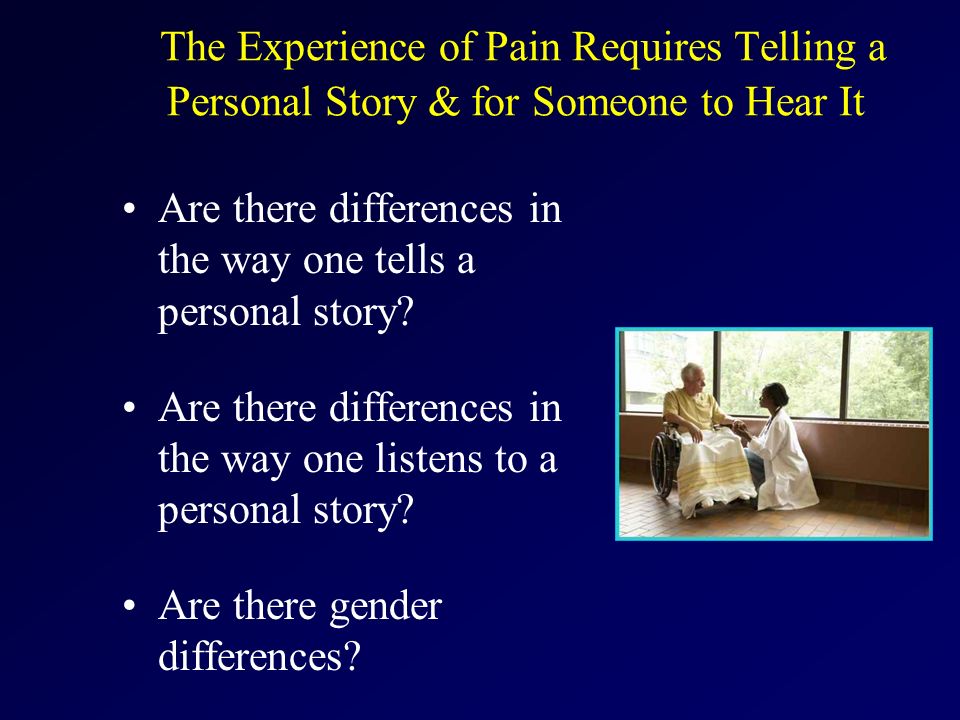 The Experience of Pain Requires Telling a Personal Story & for Someone to Hear It

• Are there differences in the way one tells a personal story?

• Are there differences in the way one listens to a personal story?

• Are there gender differences?